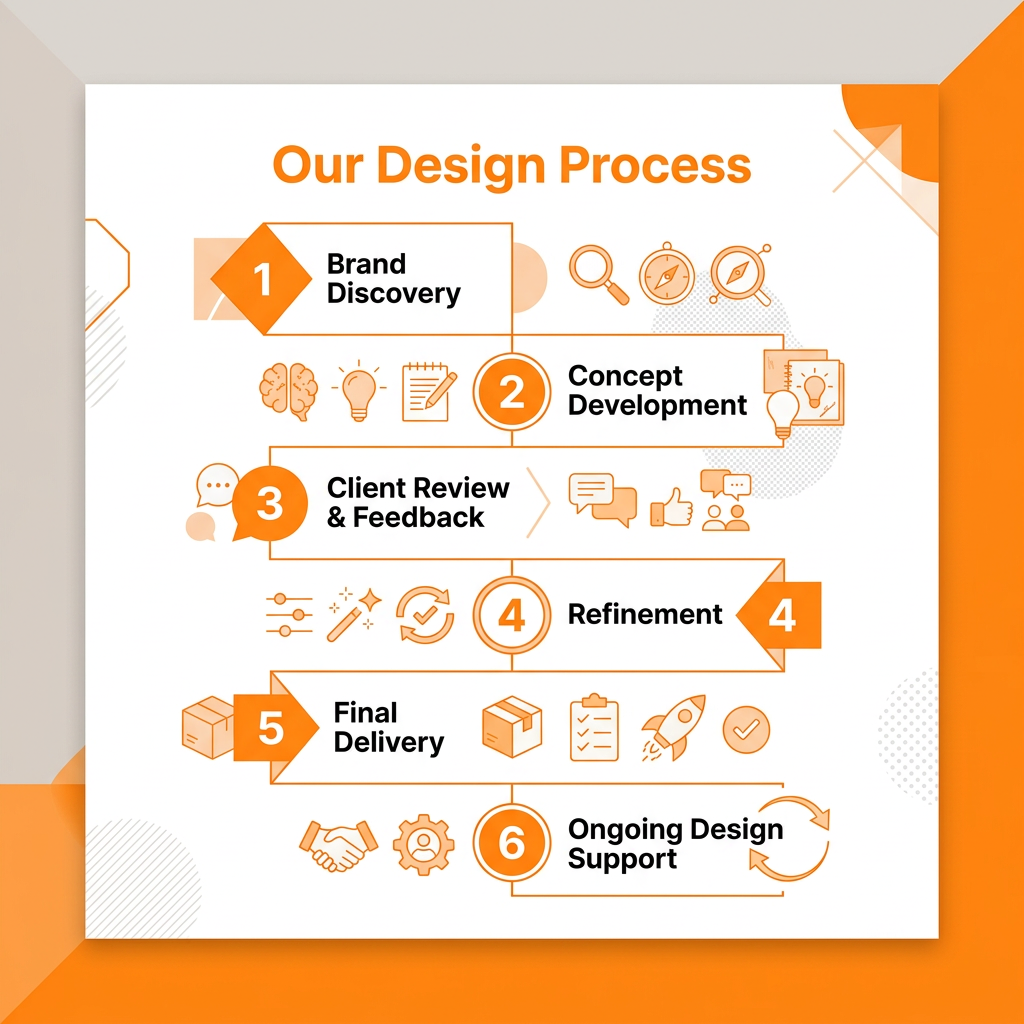 Our Design Process

1 Brand Discovery

2 Concept Development

3 Client Review & Feedback

4 Refinement 4

5 Final Delivery

6 Ongoing Design Support